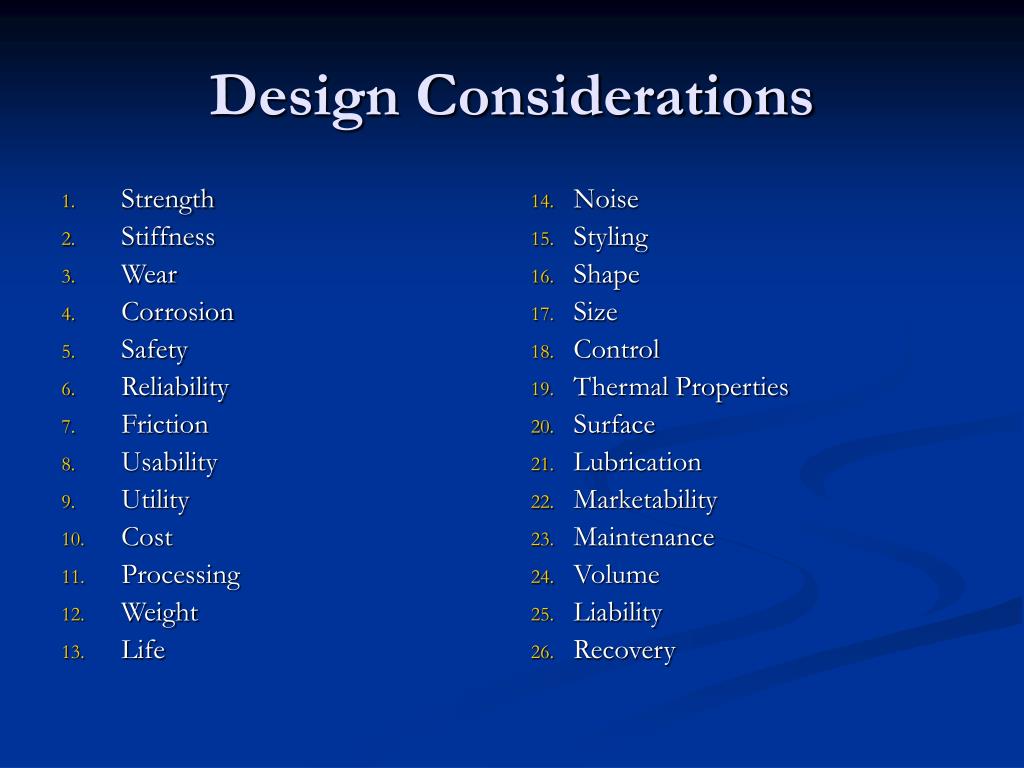 Design Considerations

1. Strength
2. Stiffness
3. Wear
4. Corrosion
5. Safety
6. Reliability
7. Friction
8. Usability
9. Utility
10. Cost
11. Processing
12. Weight
13. Life

14. Noise
15. Styling
16. Shape
17. Size
18. Control
19. Thermal Properties
20. Surface
21. Lubrication
22. Marketability
23. Maintenance
24. Volume
25. Liability
26. Recovery